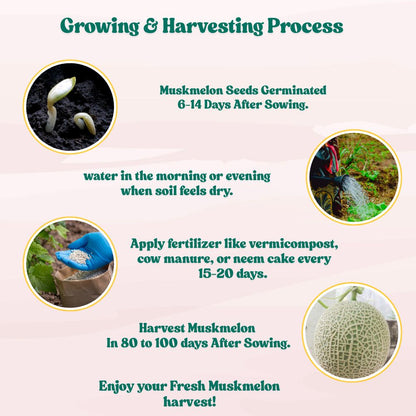 Growing & Harvesting Process

Muskmelon Seeds Germinated 6-14 Days After Sowing.

water in the morning or evening when soil feels dry.

Apply fertilizer like vermicompost, cow manure, or neem cake every 15-20 days.

Harvest Muskmelon In 80 to 100 days After Sowing.

Enjoy your Fresh Muskmelon harvest!